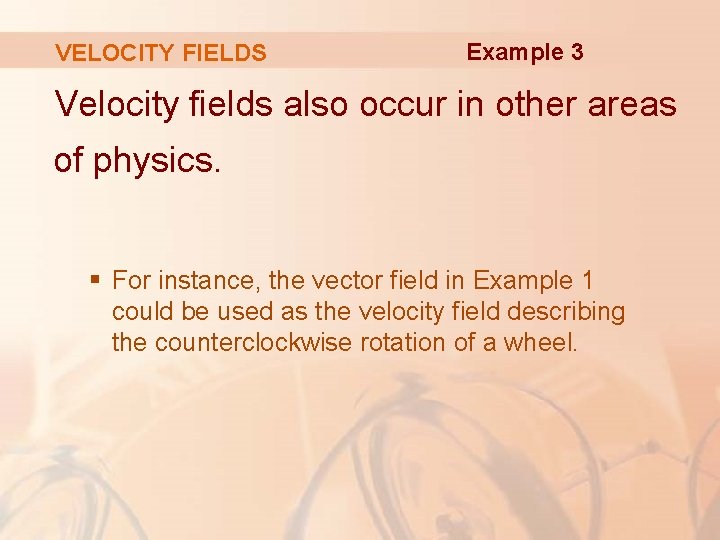 VELOCITY FIELDS

Example 3

Velocity fields also occur in other areas of physics.

▪ For instance, the vector field in Example 1 could be used as the velocity field describing the counterclockwise rotation of a wheel.